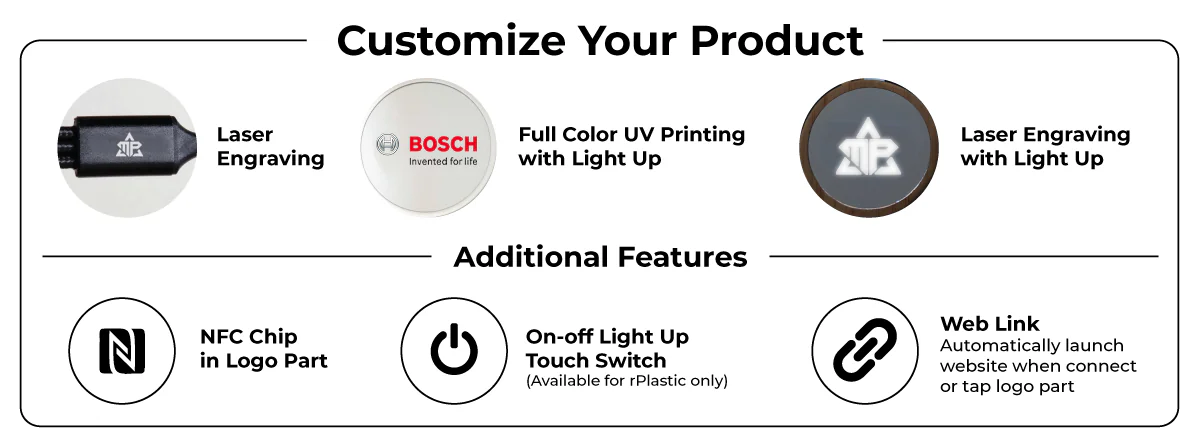 Customize Your Product

Laser Engraving

BOSCH
Invented for life

Full Color UV Printing with Light Up

Laser Engraving with Light Up

Additional Features

NFC Chip in Logo Part

On-off Light Up Touch Switch
(Available for rPlastic only)

Web Link
Automatically launch website when connect or tap logo part